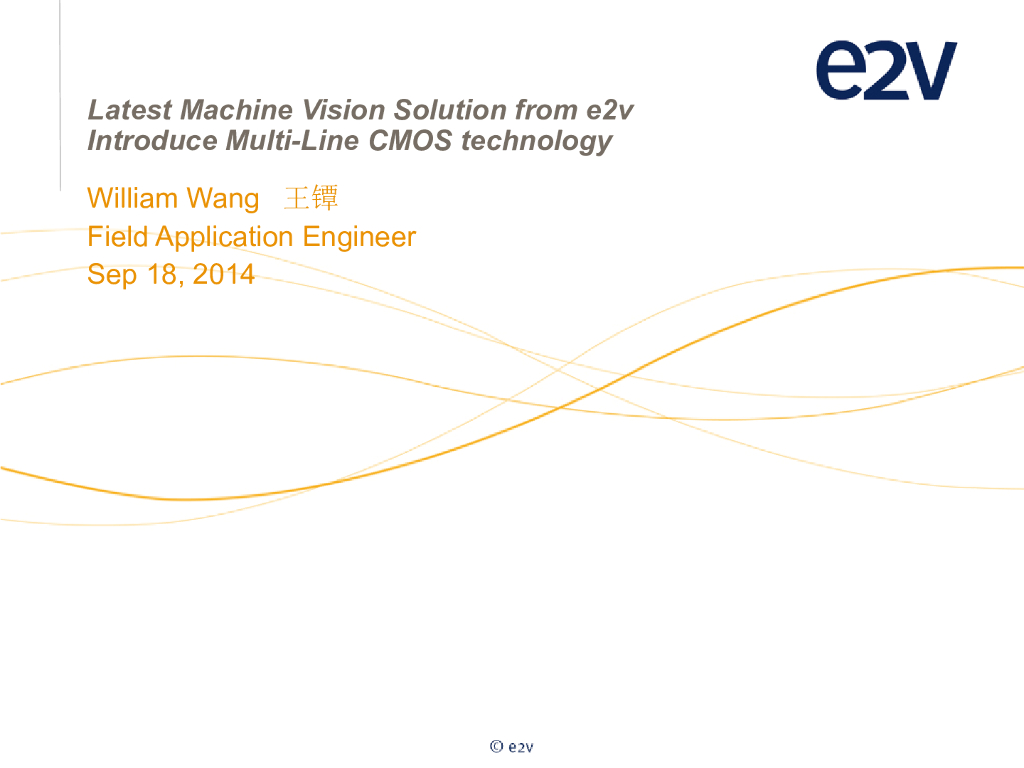 e2v

Latest Machine Vision Solution from e2v
Introduce Multi-Line CMOS technology

William Wang 王镡
Field Application Engineer
Sep 18, 2014

© e2v